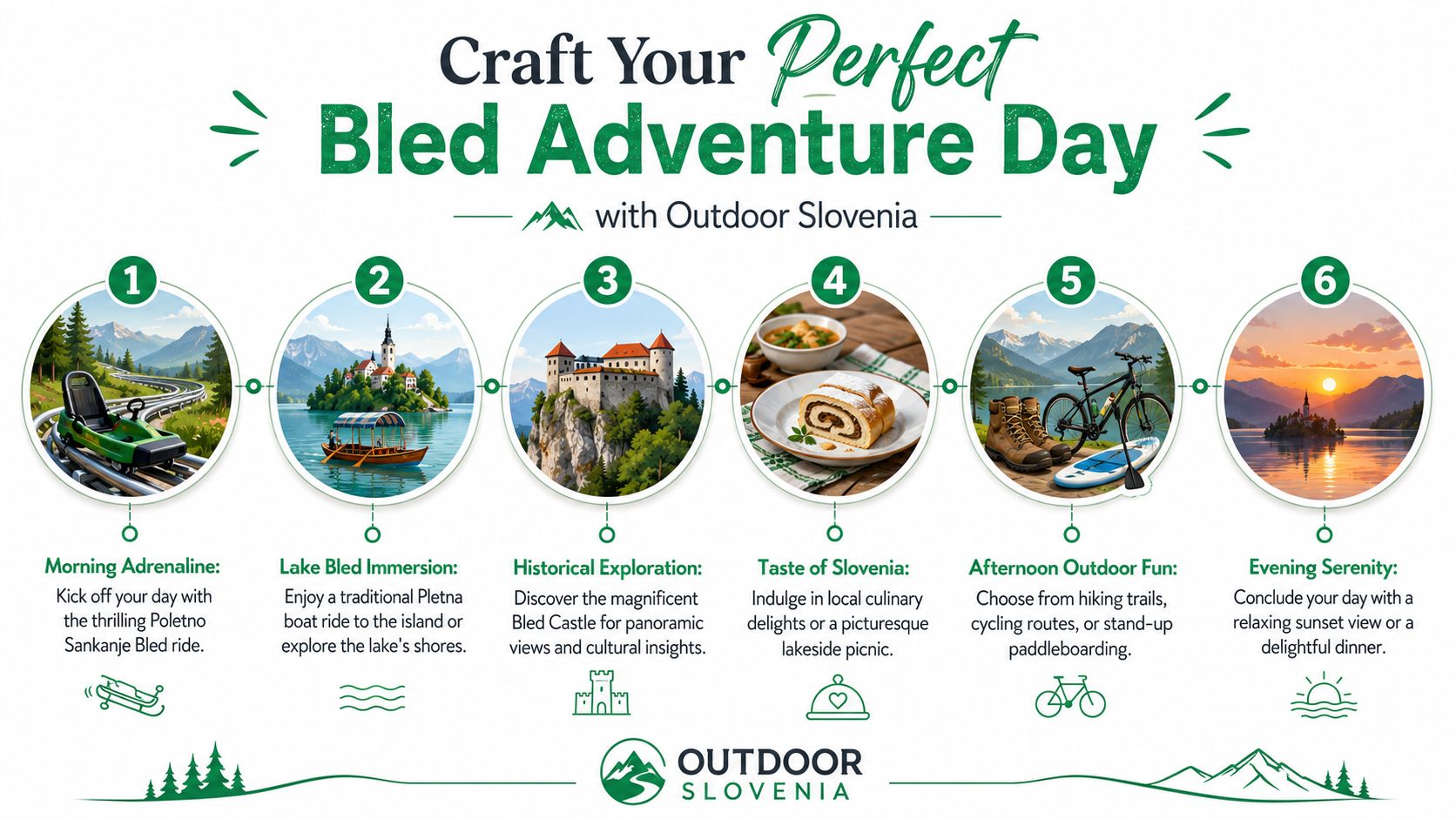 Craft Your Perfect
Bled Adventure Day
with Outdoor Slovenia

1
Morning Adrenaline:
Kick off your day with the thrilling Poletno Sankanje Bled ride.

2
Lake Bled Immersion:
Enjoy a traditional Pletna boat ride to the island or explore the lake's shores.

3
Historical Exploration:
Discover the magnificent Bled Castle for panoramic views and cultural insights.

4
Taste of Slovenia:
Indulge in local culinary delights or a picturesque lakeside picnic.

5
Afternoon Outdoor Fun:
Choose from hiking trails, cycling routes, or stand-up paddleboarding.

6
Evening Serenity:
Conclude your day with a relaxing sunset view or a delightful dinner.

OUTDOOR
SLOVENIA